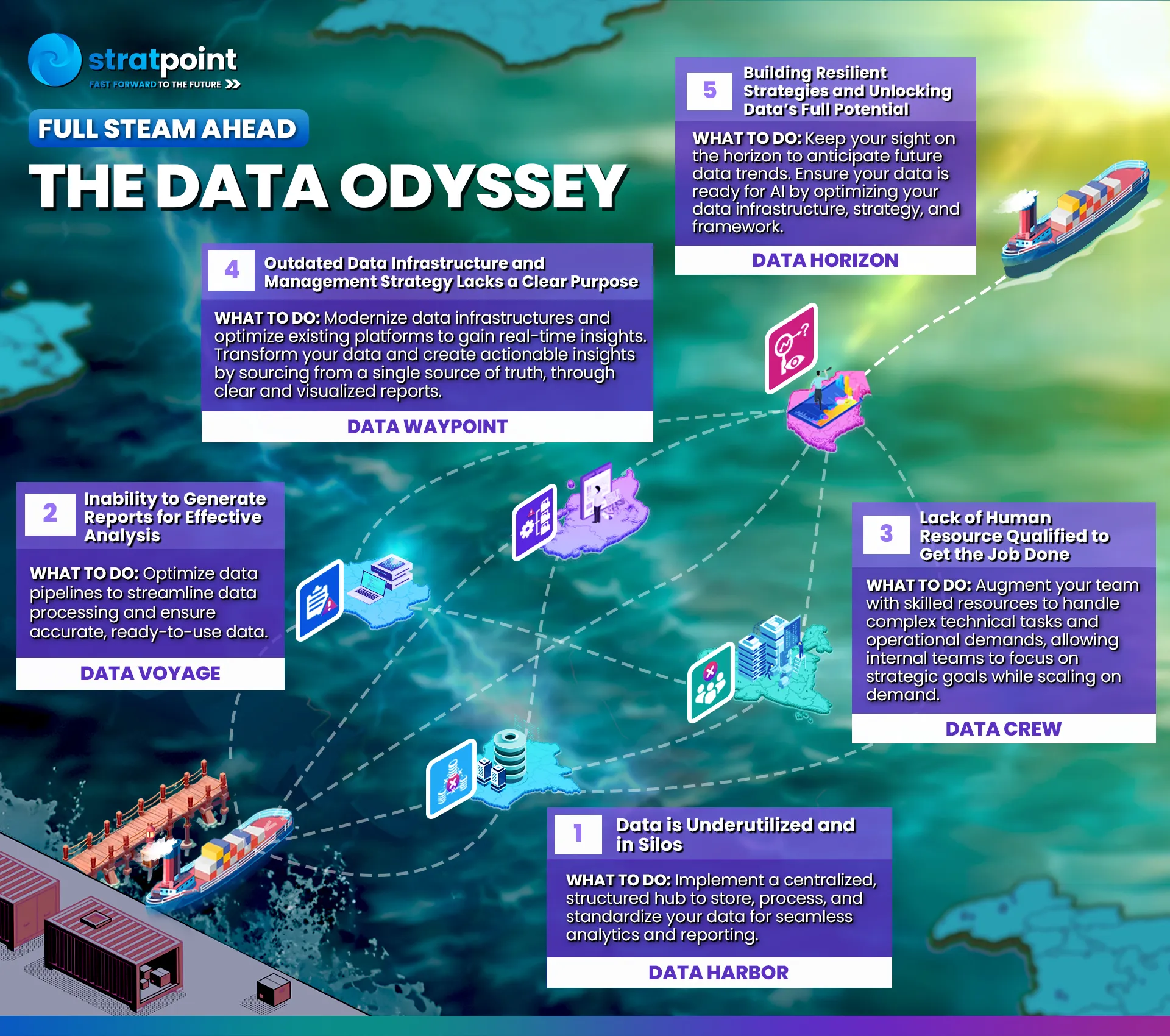 stratpoint
FAST FORWARD TO THE FUTURE

FULL STEAM AHEAD
THE DATA ODYSSEY

5
Building Resilient Strategies and Unlocking Data's Full Potential

WHAT TO DO: Keep your sight on the horizon to anticipate future data trends. Ensure your data is ready for AI by optimizing your data infrastructure, strategy, and framework.

DATA HORIZON

4
Outdated Data Infrastructure and Management Strategy Lacks a Clear Purpose

WHAT TO DO: Modernize data infrastructures and optimize existing platforms to gain real-time insights. Transform your data and create actionable insights by sourcing from a single source of truth, through clear and visualized reports.

DATA WAYPOINT

2
Inability to Generate Reports for Effective Analysis

WHAT TO DO: Optimize data pipelines to streamline data processing and ensure accurate, ready-to-use data.

DATA VOYAGE

3
Lack of Human Resource Qualified to Get the Job Done

WHAT TO DO: Augment your team with skilled resources to handle complex technical tasks and operational demands, allowing internal teams to focus on strategic goals while scaling on demand.

DATA CREW

1
Data is Underutilized and in Silos

WHAT TO DO: Implement a centralized, structured hub to store, process, and standardize your data for seamless analytics and reporting.

DATA HARBOR